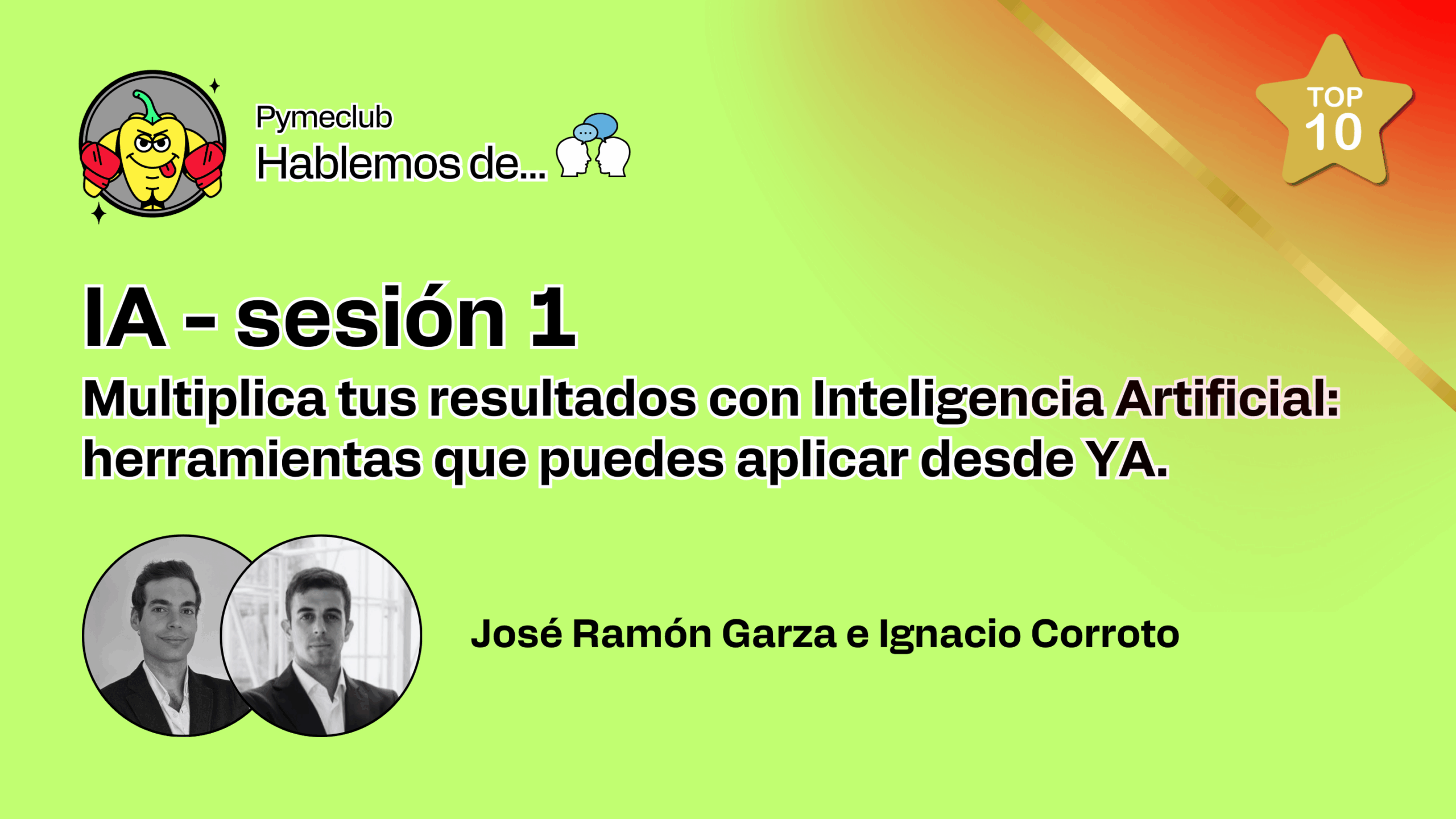 Pymeclub
Hablemos de...

TOP 10

IA - sesión 1

Multiplica tus resultados con Inteligencia Artificial: herramientas que puedes aplicar desde YA.

José Ramón Garza e Ignacio Corroto